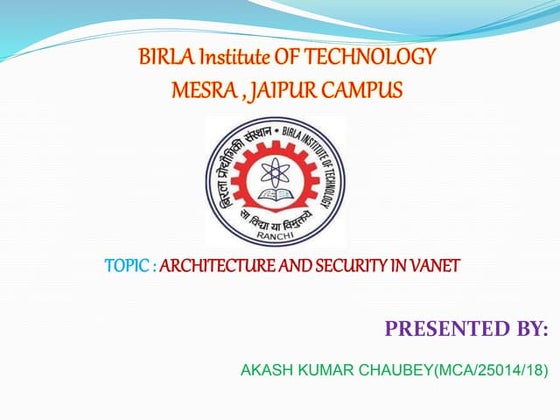 BIRLA Institute OF TECHNOLOGY
MESRA , JAIPUR CAMPUS

बिरला प्रौद्योगिकी संस्थान • BIRLA INSTITUTE OF TECHNOLOGY
सा विद्या या विमुक्तये
RANCHI

TOPIC : ARCHITECTURE AND SECURITY IN VANET

PRESENTED BY:

AKASH KUMAR CHAUBEY(MCA/25014/18)